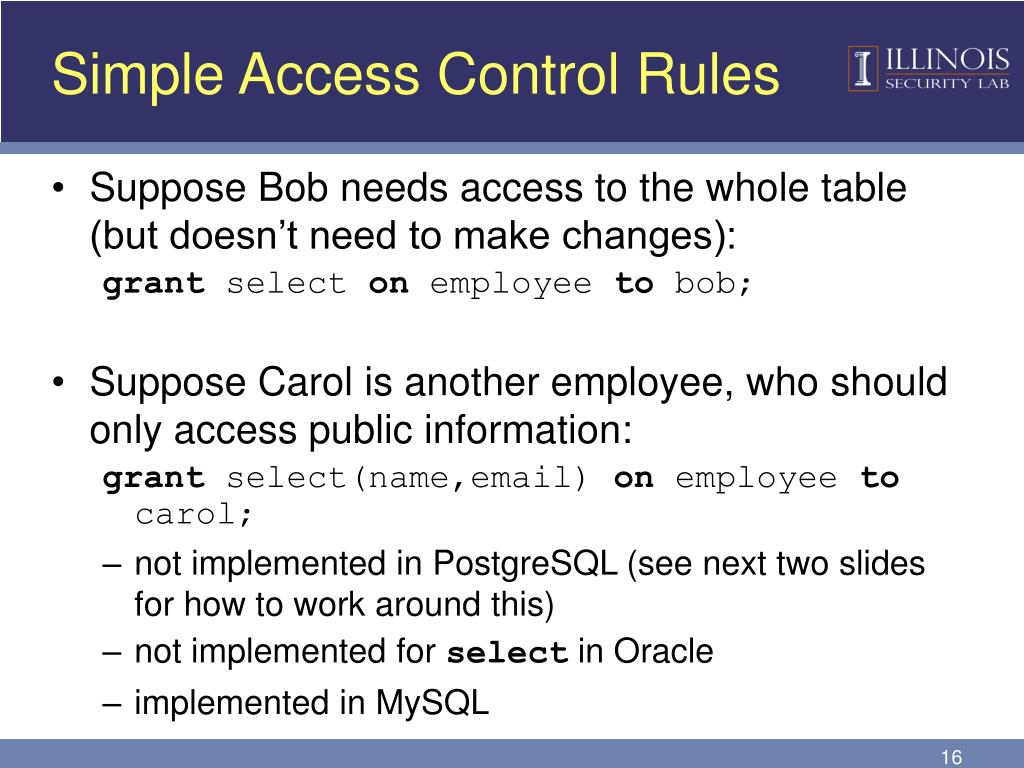 Simple Access Control Rules

ILLINOIS
SECURITY LAB

• Suppose Bob needs access to the whole table (but doesn't need to make changes):

grant select on employee to bob;

• Suppose Carol is another employee, who should only access public information:

grant select(name,email) on employee to carol;

– not implemented in PostgreSQL (see next two slides for how to work around this)

– not implemented for select in Oracle

– implemented in MySQL

16